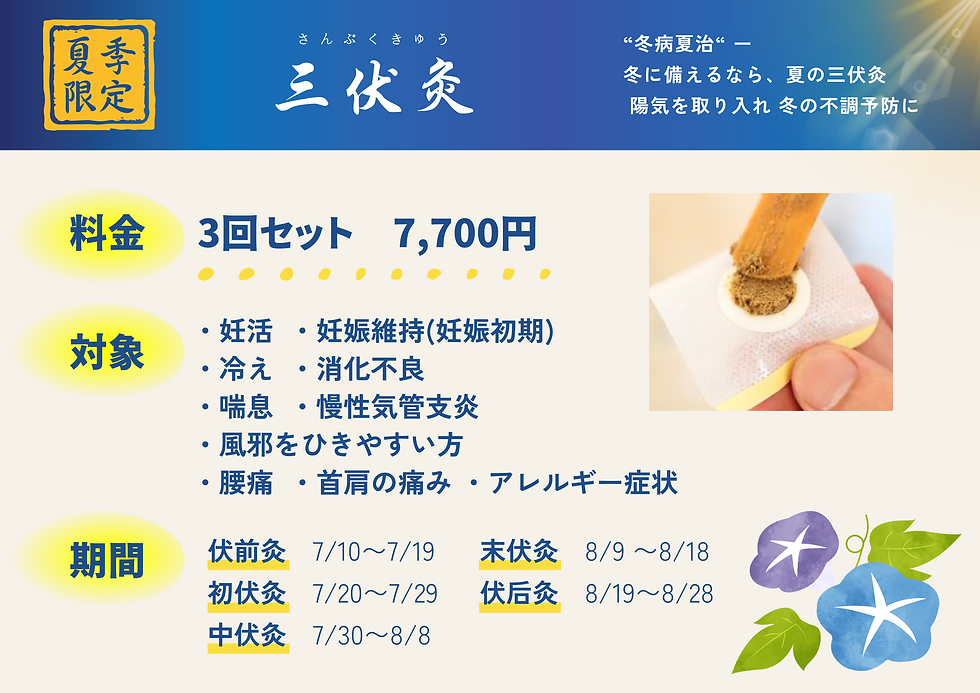 夏季限定

さんぷくきゅう
三伏灸

“冬病夏治“ ー
冬に備えるなら、夏の三伏灸
陽気を取り入れ 冬の不調予防に

料金 3回セット 7,700円

対象
・妊活 ・妊娠維持(妊娠初期)
・冷え ・消化不良
・喘息 ・慢性気管支炎
・風邪をひきやすい方
・腰痛 ・首肩の痛み ・アレルギー症状

期間
伏前灸 7/10〜7/19
初伏灸 7/20〜7/29
中伏灸 7/30〜8/8
末伏灸 8/9 〜8/18
伏后灸 8/19〜8/28